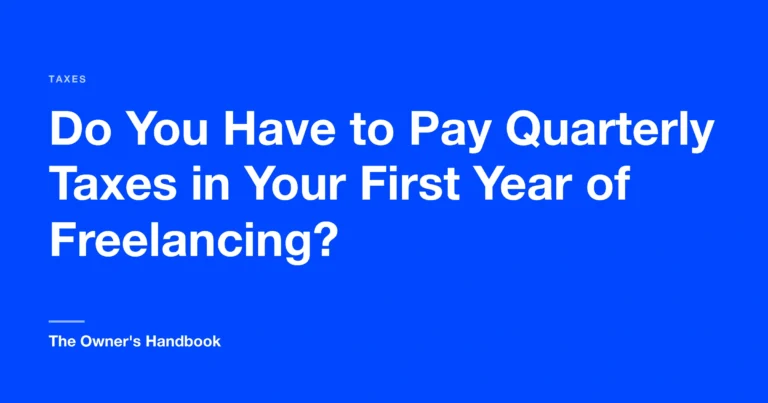 TAXES

Do You Have to Pay Quarterly Taxes in Your First Year of Freelancing?

The Owner's Handbook